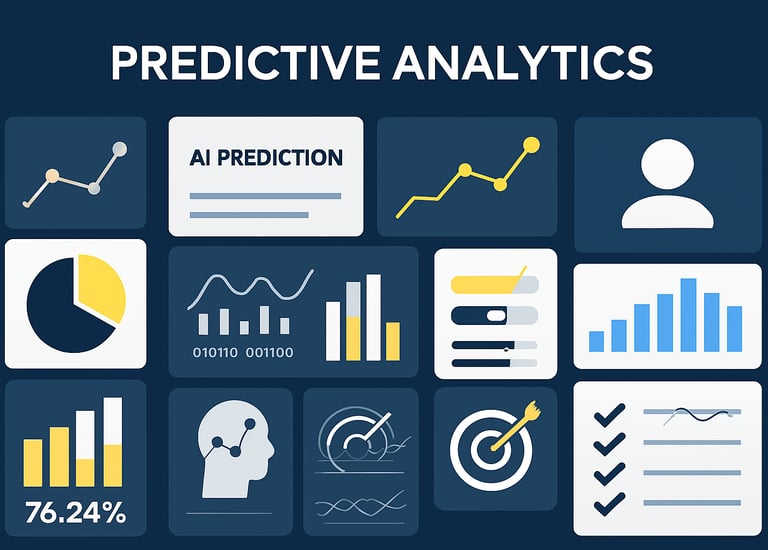 PREDICTIVE ANALYTICS

AI PREDICTION

010110 001100

76.24%